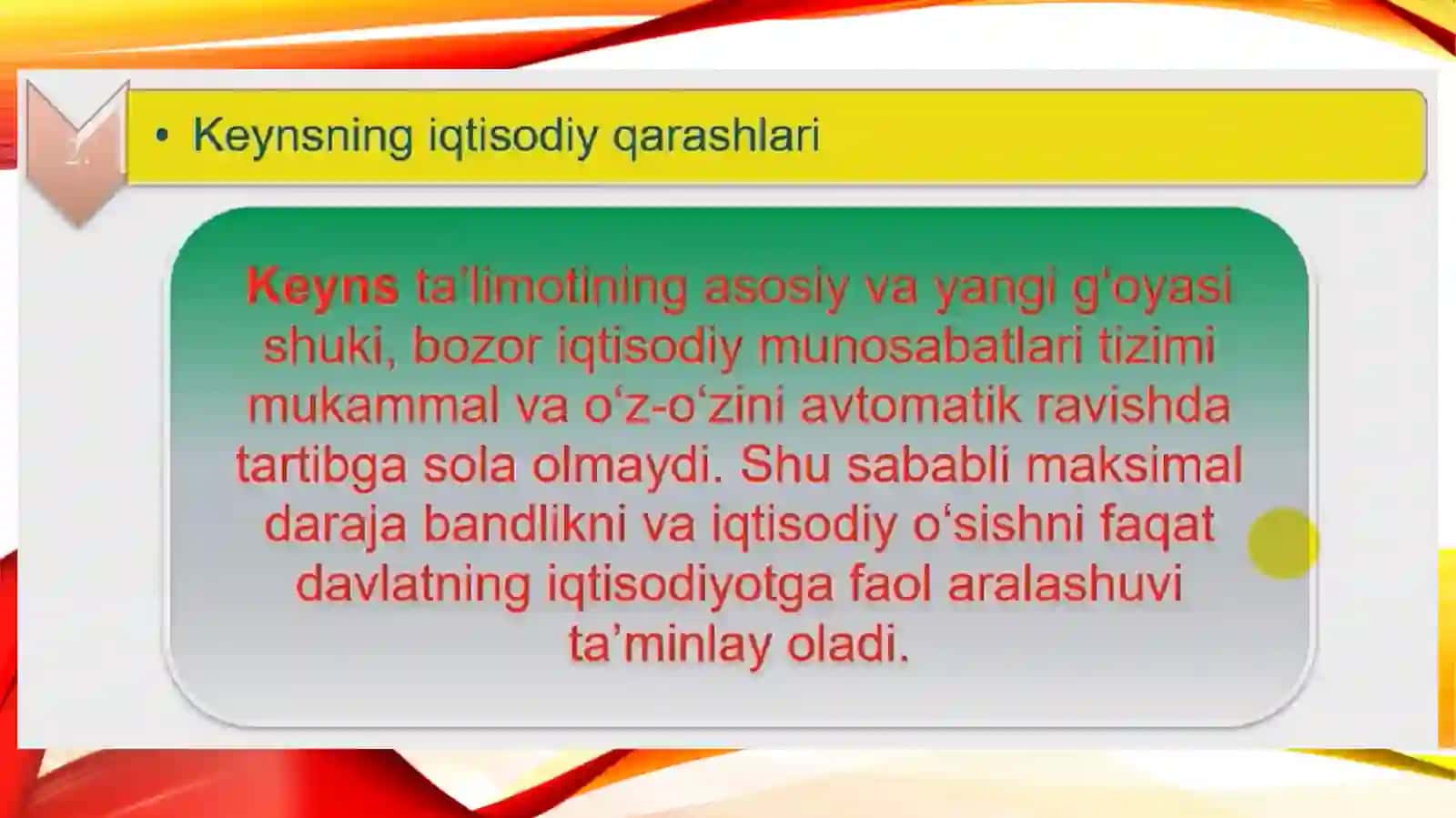 2.

• Keynsning iqtisodiy qarashlari

Keyns ta'limotining asosiy va yangi g'oyasi shuki, bozor iqtisodiy munosabatlari tizimi mukammal va o‘z-o‘zini avtomatik ravishda tartibga sola olmaydi. Shu sababli maksimal daraja bandlikni va iqtisodiy o‘sishni faqat davlatning iqtisodiyotga faol aralashuvi ta’minlay oladi.